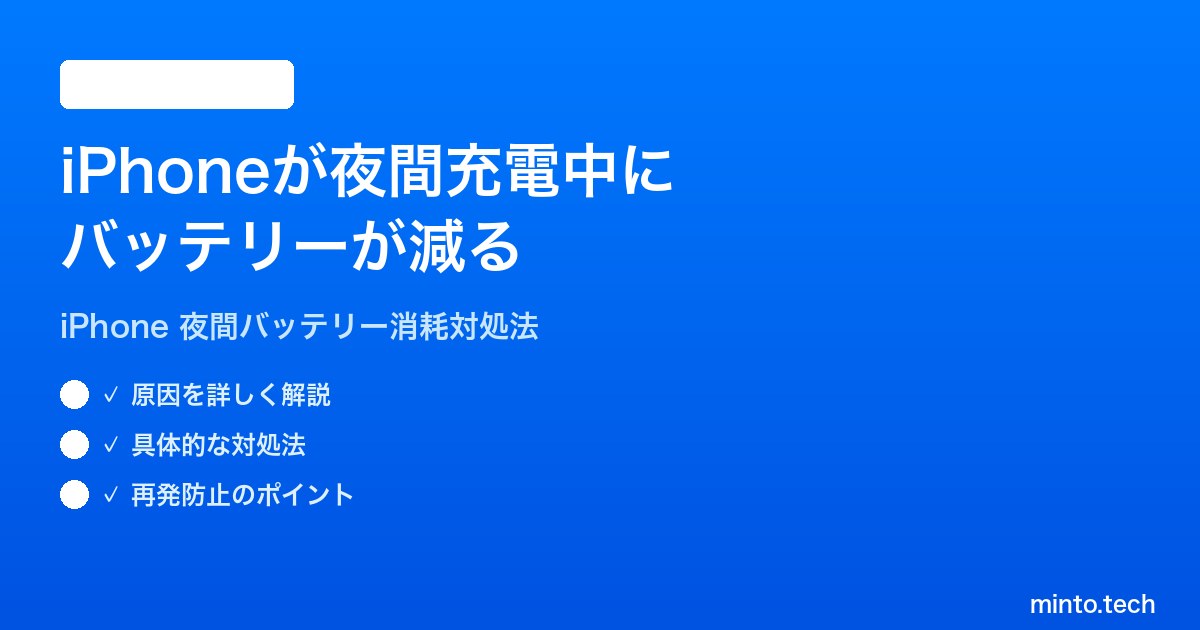 iPhoneが夜間充電中にバッテリーが減る

iPhone 夜間バッテリー消耗対処法

✓ 原因を詳しく解説

✓ 具体的な対処法

✓ 再発防止のポイント

minto.tech